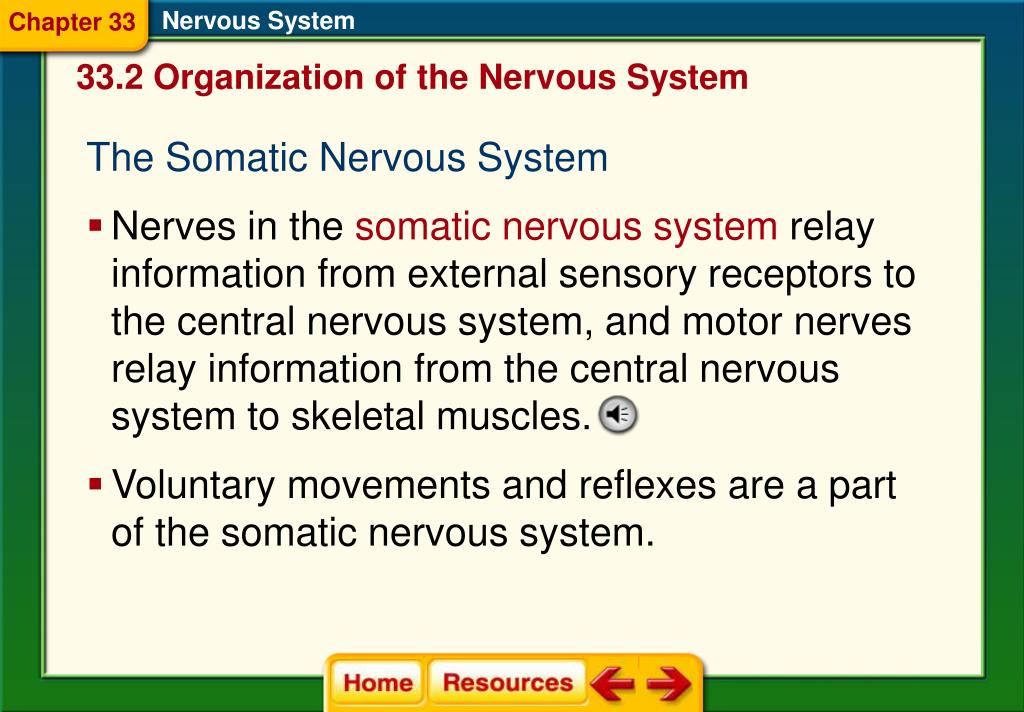 Chapter 33 Nervous System

33.2 Organization of the Nervous System

The Somatic Nervous System

▪ Nerves in the somatic nervous system relay information from external sensory receptors to the central nervous system, and motor nerves relay information from the central nervous system to skeletal muscles.

▪ Voluntary movements and reflexes are a part of the somatic nervous system.

Home Resources